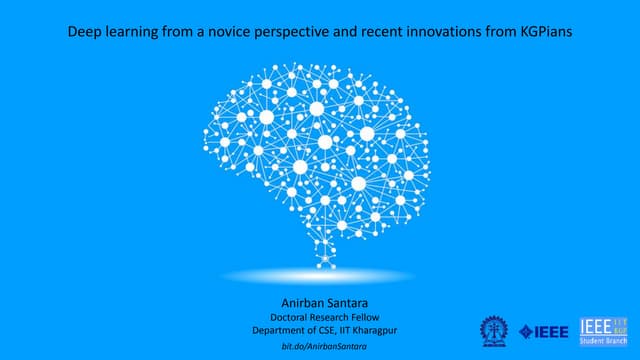 Deep learning from a novice perspective and recent innovations from KGPians

Anirban Santara
Doctoral Research Fellow
Department of CSE, IIT Kharagpur
bit.do/AnirbanSantara

IEEE

IEEE IIT KGP
Student Branch